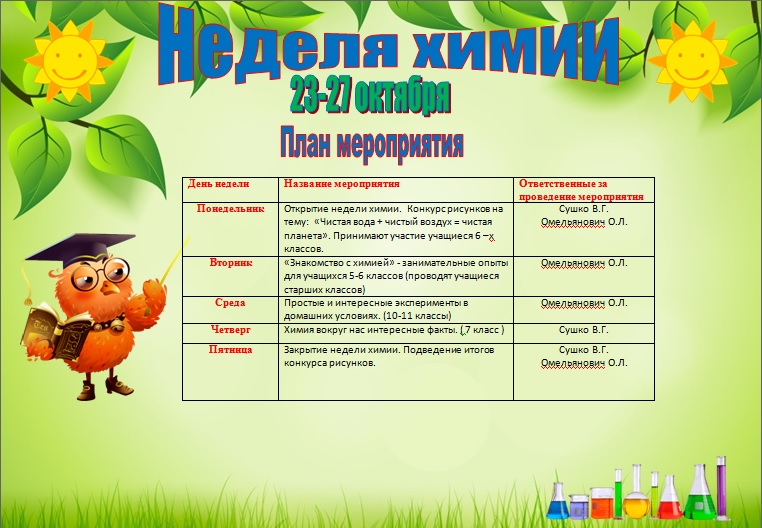 Неделя химии

23-27 октября

План мероприятия

| День недели | Название мероприятия | Ответственные за проведение мероприятия |
|---|---|---|
| Понедельник | Открытие недели химии. Конкурс рисунков на тему: «Чистая вода + чистый воздух = чистая планета». Принимают участие учащиеся 6 –х классов. | Сушко В.Г. Омельянович О.Л. |
| Вторник | «Знакомство с химией» - занимательные опыты для учащихся 5-6 классов (проводят учащиеся старших классов) | Омельянович О.Л. |
| Среда | Простые и интересные эксперименты в домашних условиях. (10-11 классы) | Омельянович О.Л. |
| Четверг | Химия вокруг нас интересные факты. ( 7 класс ) | Сушко В.Г. |
| Пятница | Закрытие недели химии. Подведение итогов конкурса рисунков. | Сушко В.Г. Омельянович О.Л. |